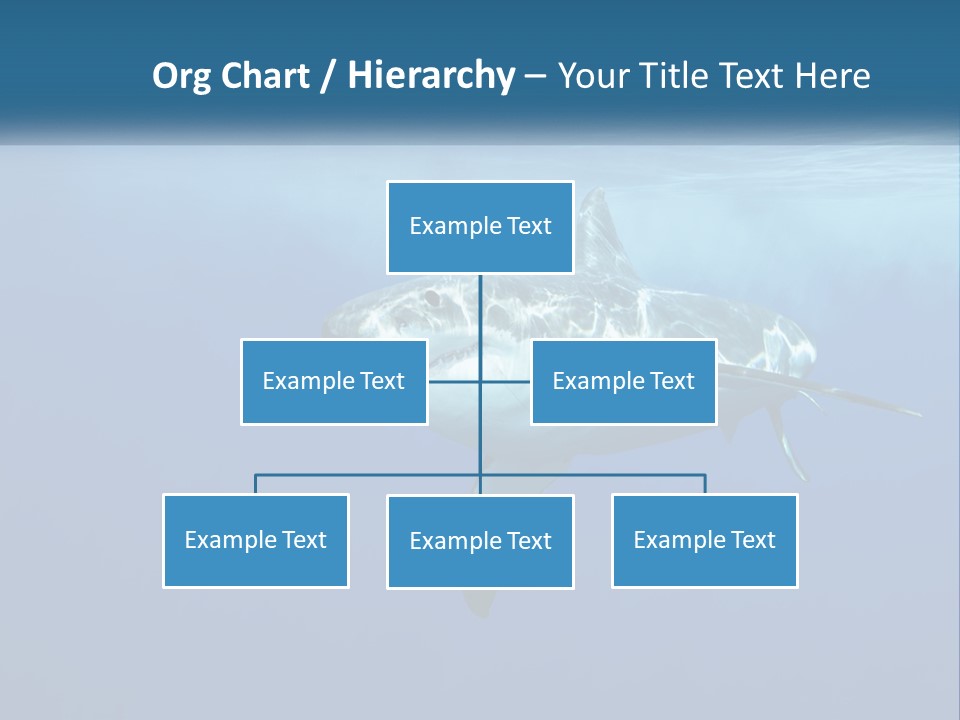 Org Chart / Hierarchy – Your Title Text Here

Example Text

Example Text

Example Text

Example Text

Example Text

Example Text